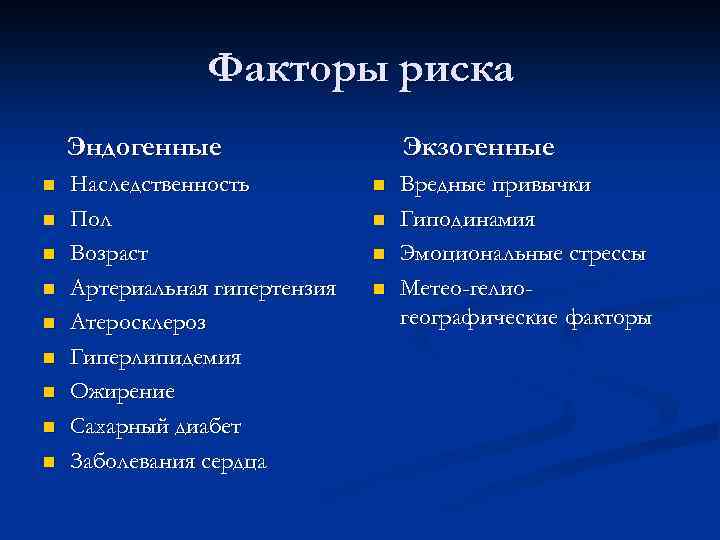 Факторы риска

Эндогенные

- Наследственность
- Пол
- Возраст
- Артериальная гипертензия
- Атеросклероз
- Гиперлипидемия
- Ожирение
- Сахарный диабет
- Заболевания сердца

Экзогенные

- Вредные привычки
- Гиподинамия
- Эмоциональные стрессы
- Метео-гелио-географические факторы